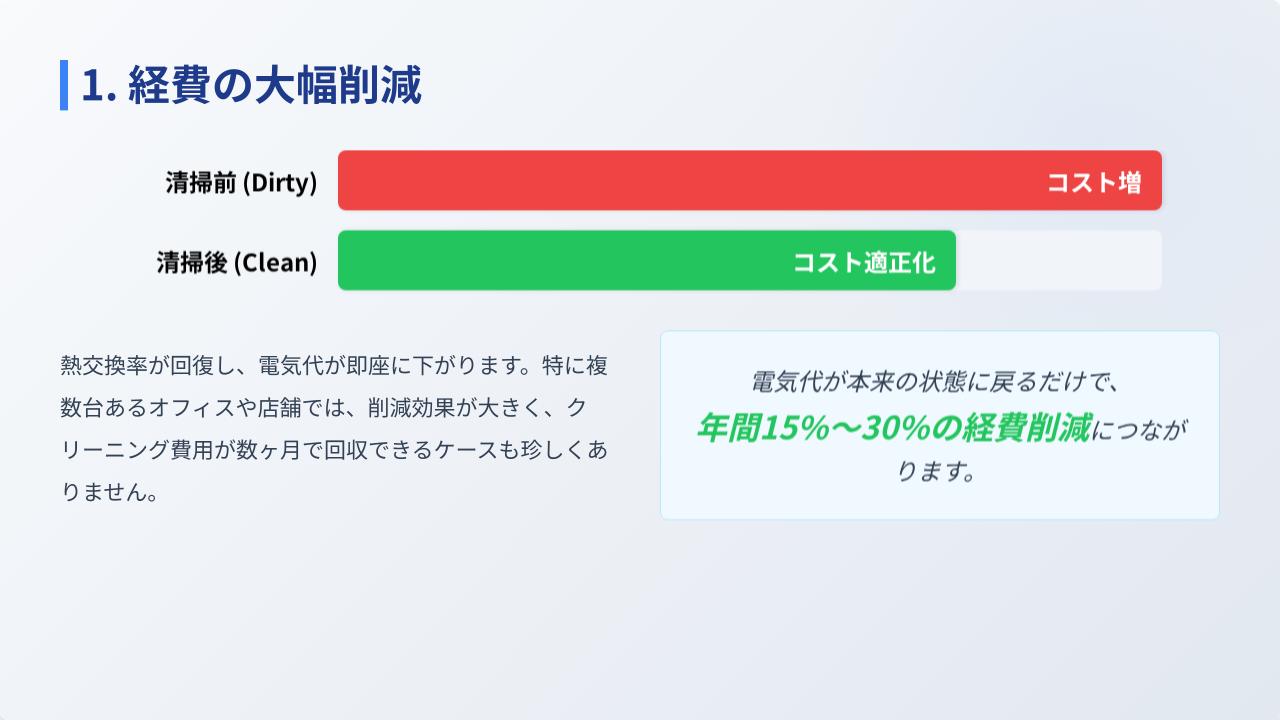 1. 経費の大幅削減

清掃前 (Dirty)
コスト増

清掃後 (Clean)
コスト適正化

熱交換率が回復し、電気代が即座に下がります。特に複数台あるオフィスや店舗では、削減効果が大きく、クリーニング費用が数ヶ月で回収できるケースも珍しくありません。

電気代が本来の状態に戻るだけで、年間15%〜30%の経費削減につながります。